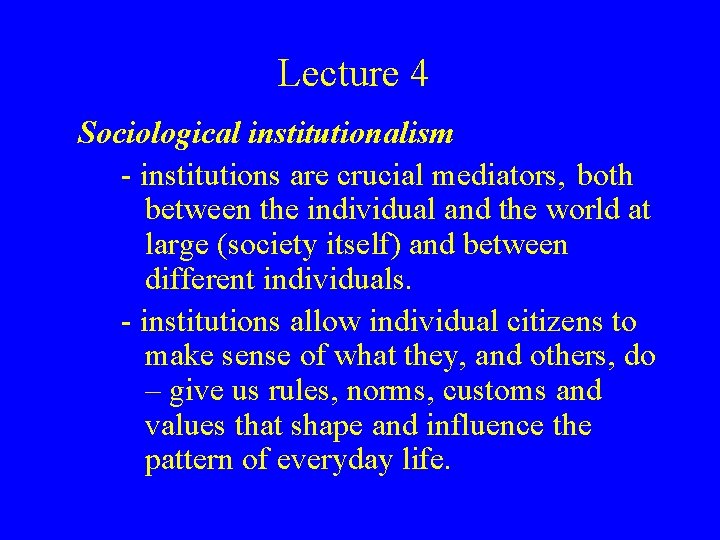 Lecture 4

Sociological institutionalism

- institutions are crucial mediators, both between the individual and the world at large (society itself) and between different individuals.

- institutions allow individual citizens to make sense of what they, and others, do – give us rules, norms, customs and values that shape and influence the pattern of everyday life.